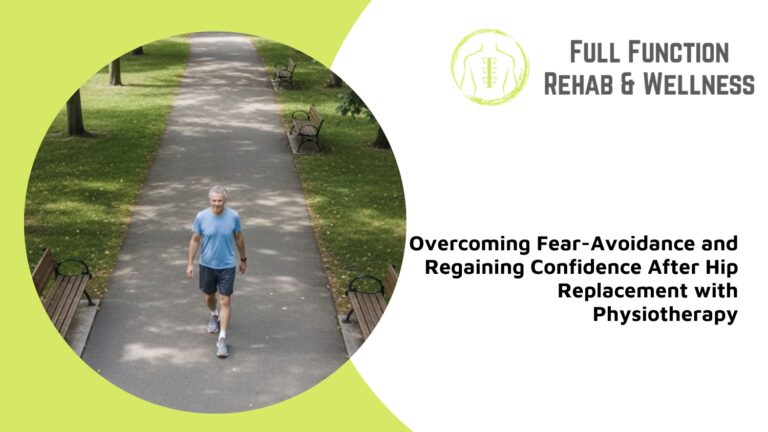 FULL FUNCTION
REHAB & WELLNESS

Overcoming Fear-Avoidance and Regaining Confidence After Hip Replacement with Physiotherapy